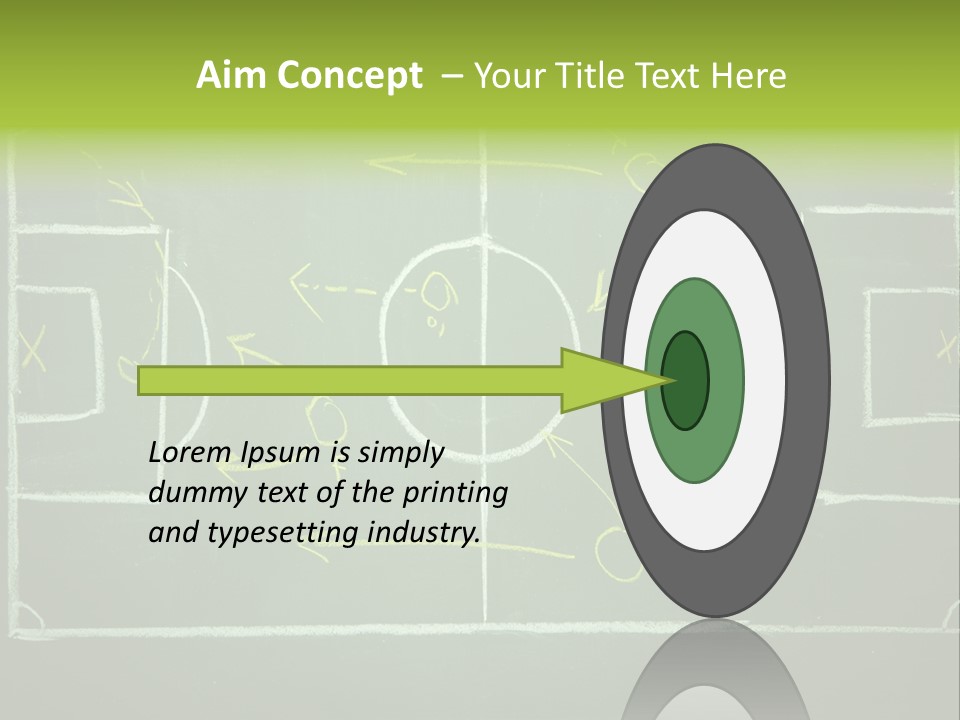 Aim Concept – Your Title Text Here

Lorem Ipsum is simply dummy text of the printing and typesetting industry.